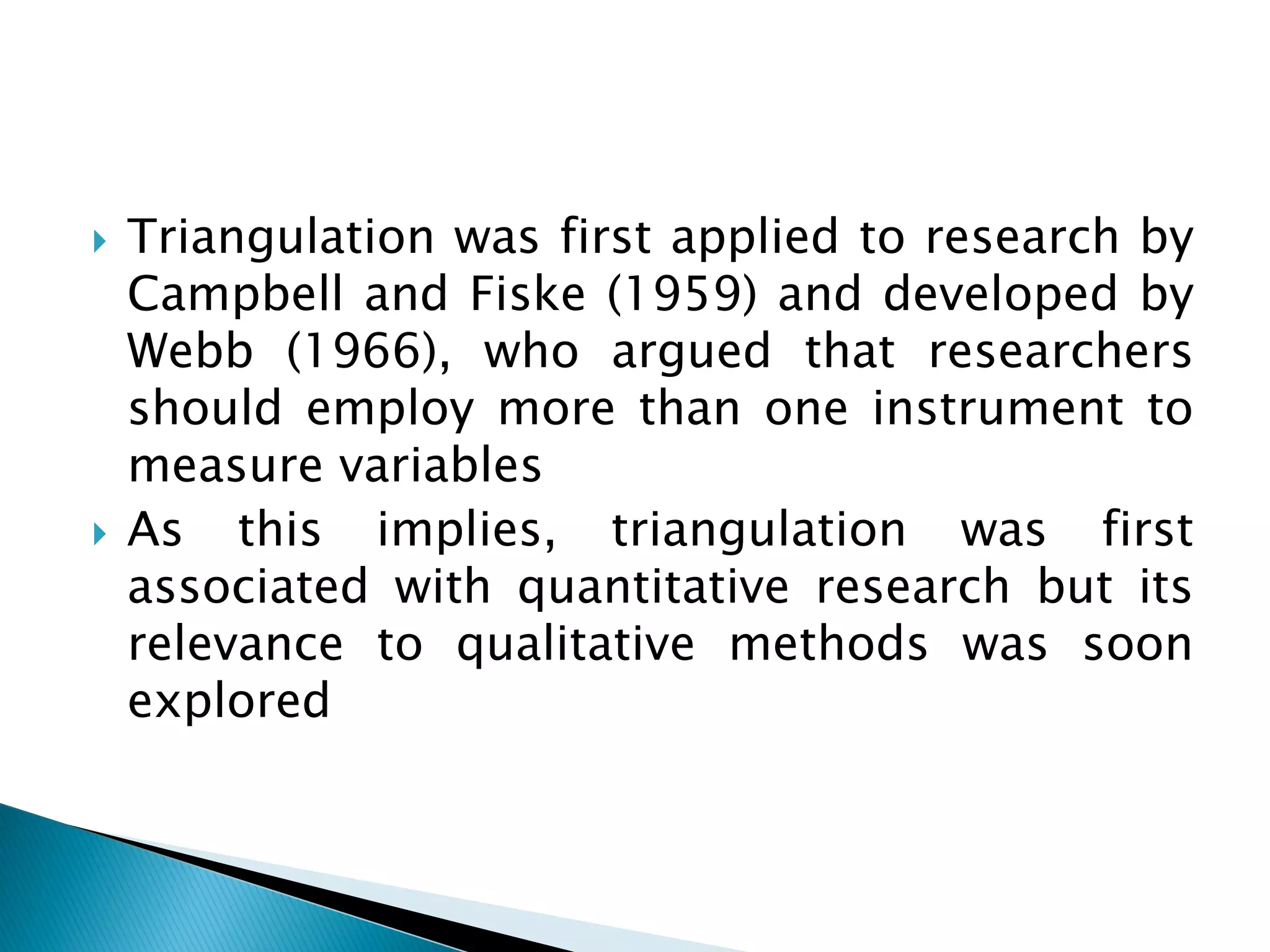 Triangulation was first applied to research by Campbell and Fiske (1959) and developed by Webb (1966), who argued that researchers should employ more than one instrument to measure variables

As this implies, triangulation was first associated with quantitative research but its relevance to qualitative methods was soon explored